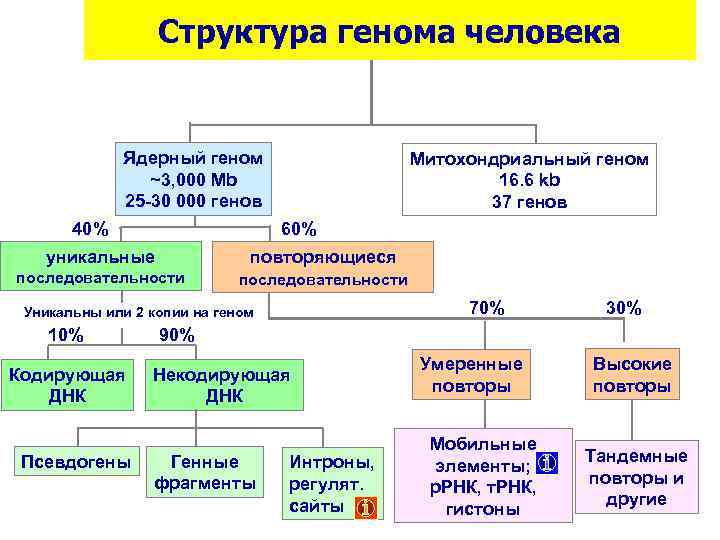 Структура генома человека

Ядерный геном
~3,000 Mb
25-30 000 генов

Митохондриальный геном
16.6 kb
37 генов

40%

60%

уникальные последовательности

повторяющиеся последовательности

Уникальны или 2 копии на геном

10%

90%

70%

30%

Кодирующая ДНК

Некодирующая ДНК

Умеренные повторы

Высокие повторы

Псевдогены

Генные фрагменты

Интроны, регулят. сайты

Мобильные элементы; рРНК, тРНК, гистоны

Тандемные повторы и другие